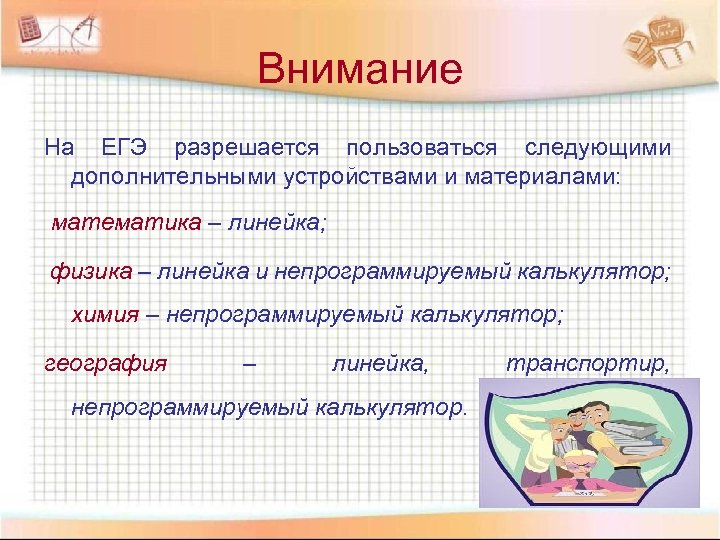 Внимание

На ЕГЭ разрешается пользоваться следующими дополнительными устройствами и материалами:

математика – линейка;

физика – линейка и непрограммируемый калькулятор;

химия – непрограммируемый калькулятор;

география – линейка, транспортир, непрограммируемый калькулятор.